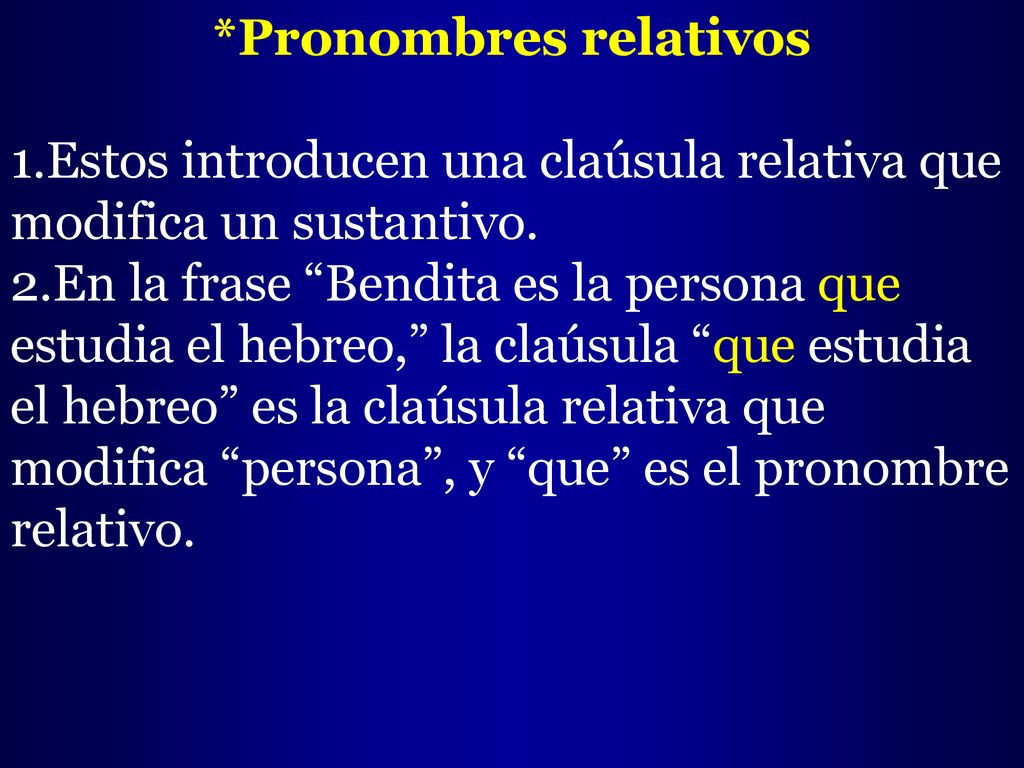 *Pronombres relativos

1.Estos introducen una claúsula relativa que modifica un sustantivo.
2.En la frase “Bendita es la persona que estudia el hebreo,” la claúsula “que estudia el hebreo” es la claúsula relativa que modifica “persona”, y “que” es el pronombre relativo.